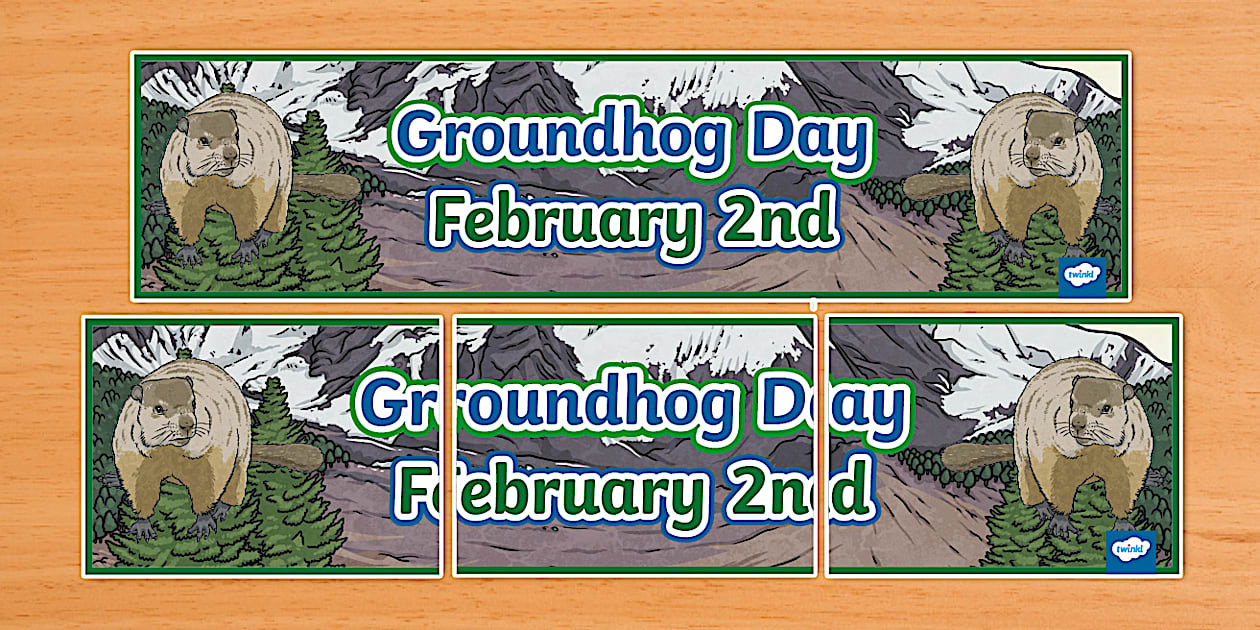 Groundhog Day
February 2nd

twinkl

Groundhog Day
February 2nd

twinkl